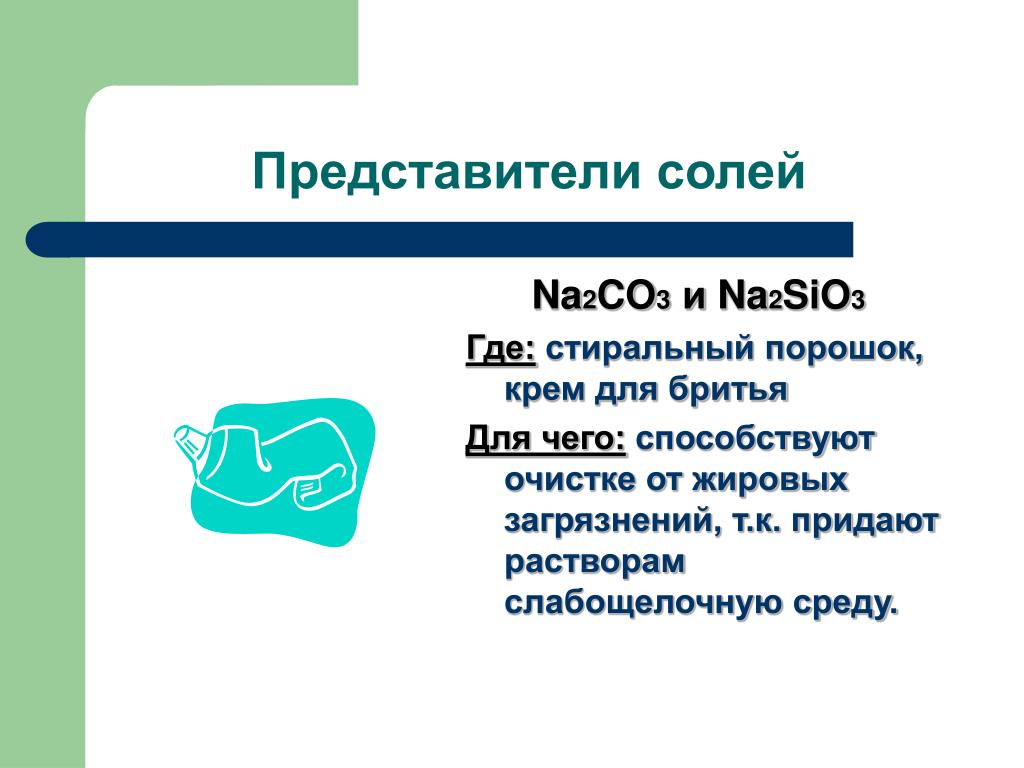 Представители солей

$Na_2CO_3$ и $Na_2SiO_3$

Где: стиральный порошок, крем для бритья

Для чего: способствуют очистке от жировых загрязнений, т.к. придают растворам слабощелочную среду.